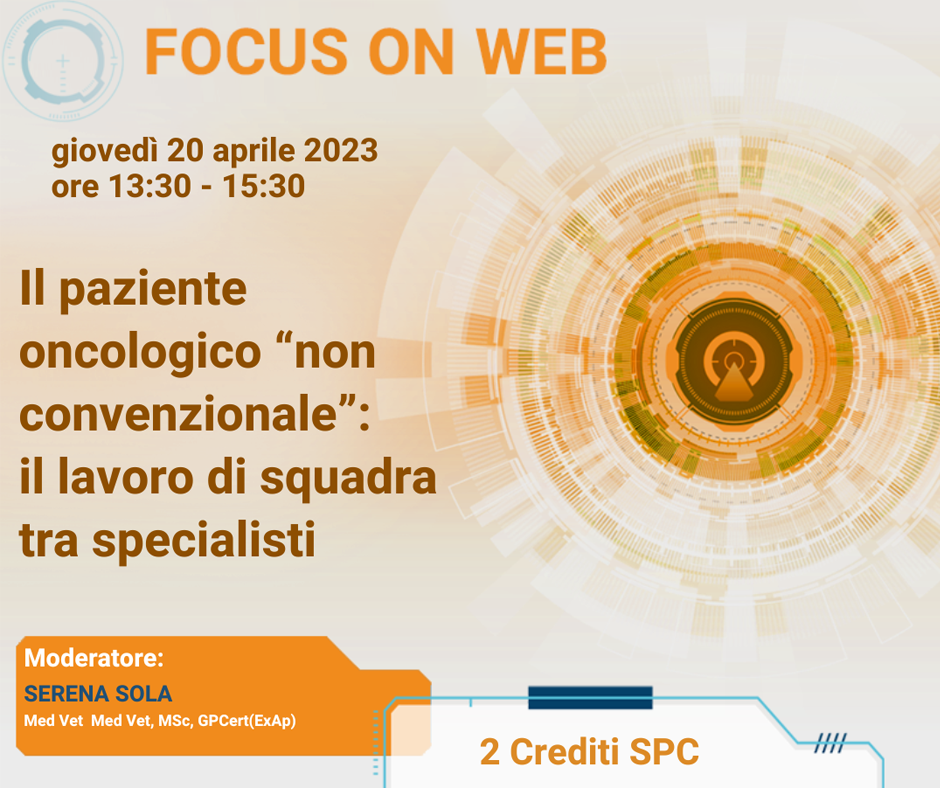 FOCUS ON WEB

giovedì 20 aprile 2023
ore 13:30 - 15:30

Il paziente oncologico “non convenzionale”: il lavoro di squadra tra specialisti

Moderatore:
SERENA SOLA
Med Vet Med Vet, MSc, GPCert(ExAp)

2 Crediti SPC